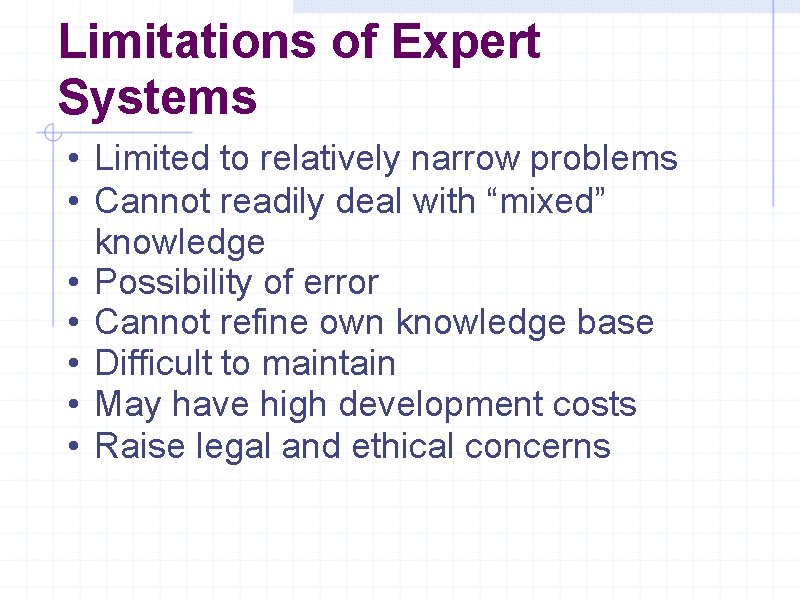 Limitations of Expert Systems

• Limited to relatively narrow problems
• Cannot readily deal with “mixed” knowledge
• Possibility of error
• Cannot refine own knowledge base
• Difficult to maintain
• May have high development costs
• Raise legal and ethical concerns